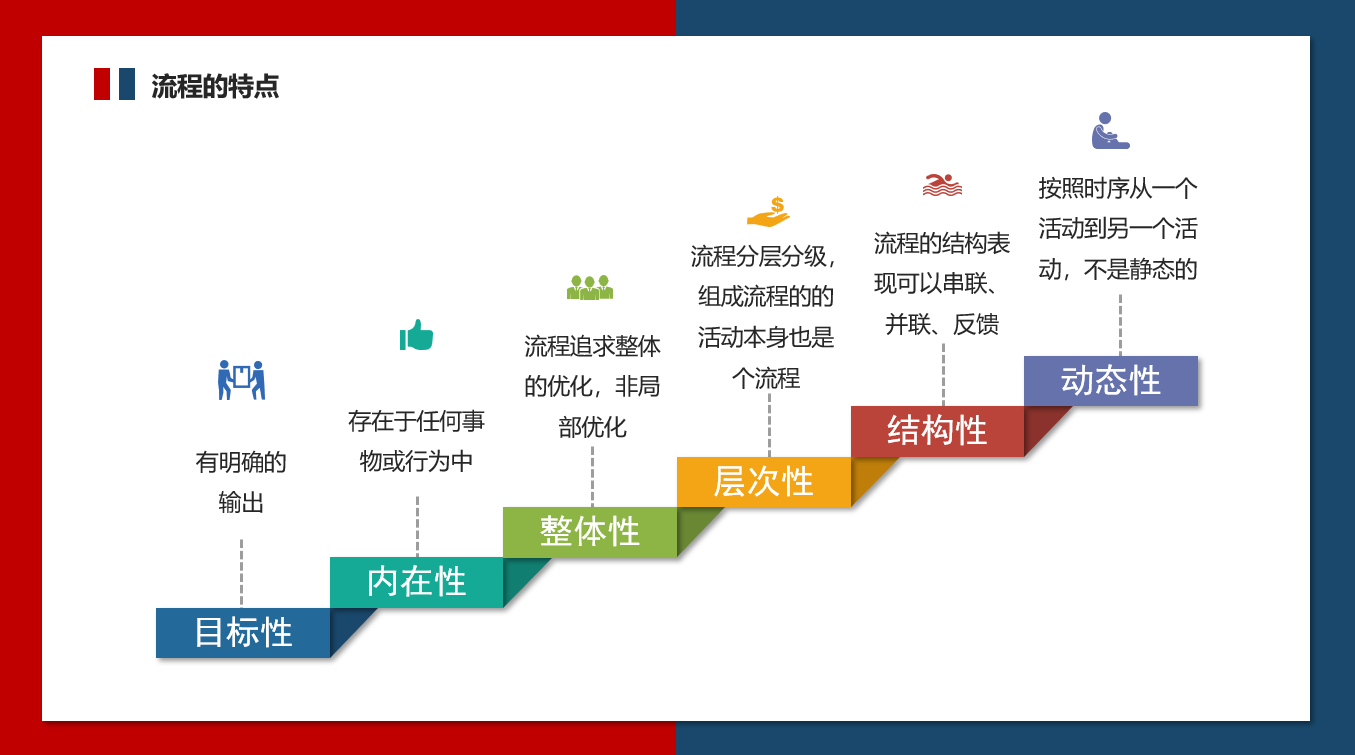 流程的特点

有明确的输出

目标性

存在于任何事物或行为中

内在性

流程追求整体的优化，非局部优化

整体性

流程分层分级，组成流程的的活动本身也是个流程

层次性

流程的结构表现可以串联、并联、反馈

结构性

按照时序从一个活动到另一个活动，不是静态的

动态性